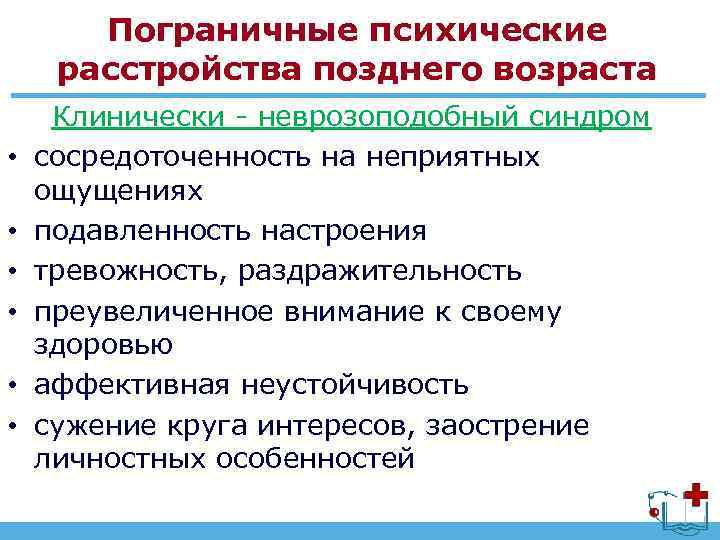 Пограничные психические расстройства позднего возраста

Клинически - неврозоподобный синдром

• сосредоточенность на неприятных ощущениях
• подавленность настроения
• тревожность, раздражительность
• преувеличенное внимание к своему здоровью
• аффективная неустойчивость
• сужение круга интересов, заострение личностных особенностей